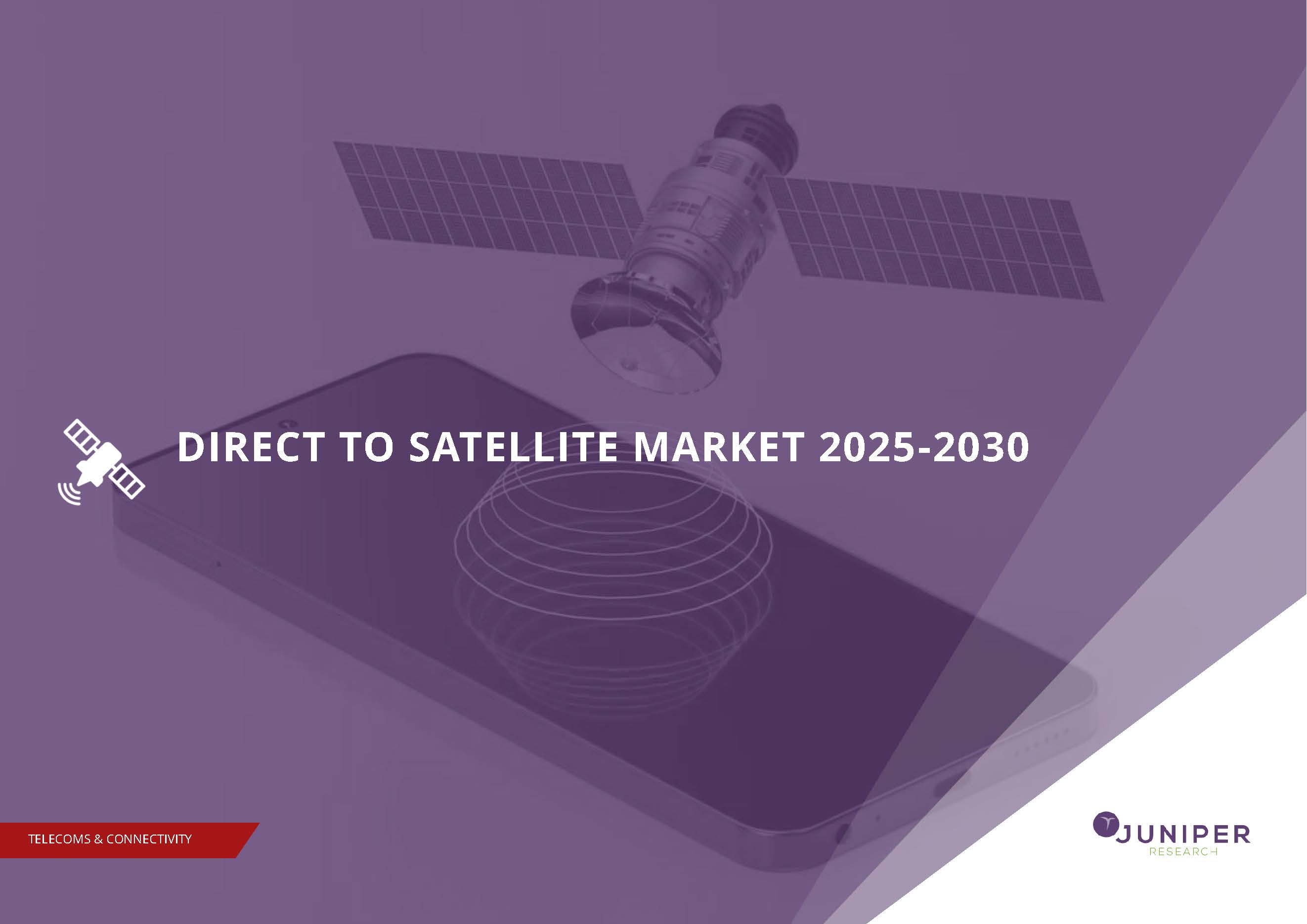 DIRECT TO SATELLITE MARKET 2025-2030

TELECOMS & CONNECTIVITY

JUNIPER
RESEARCH